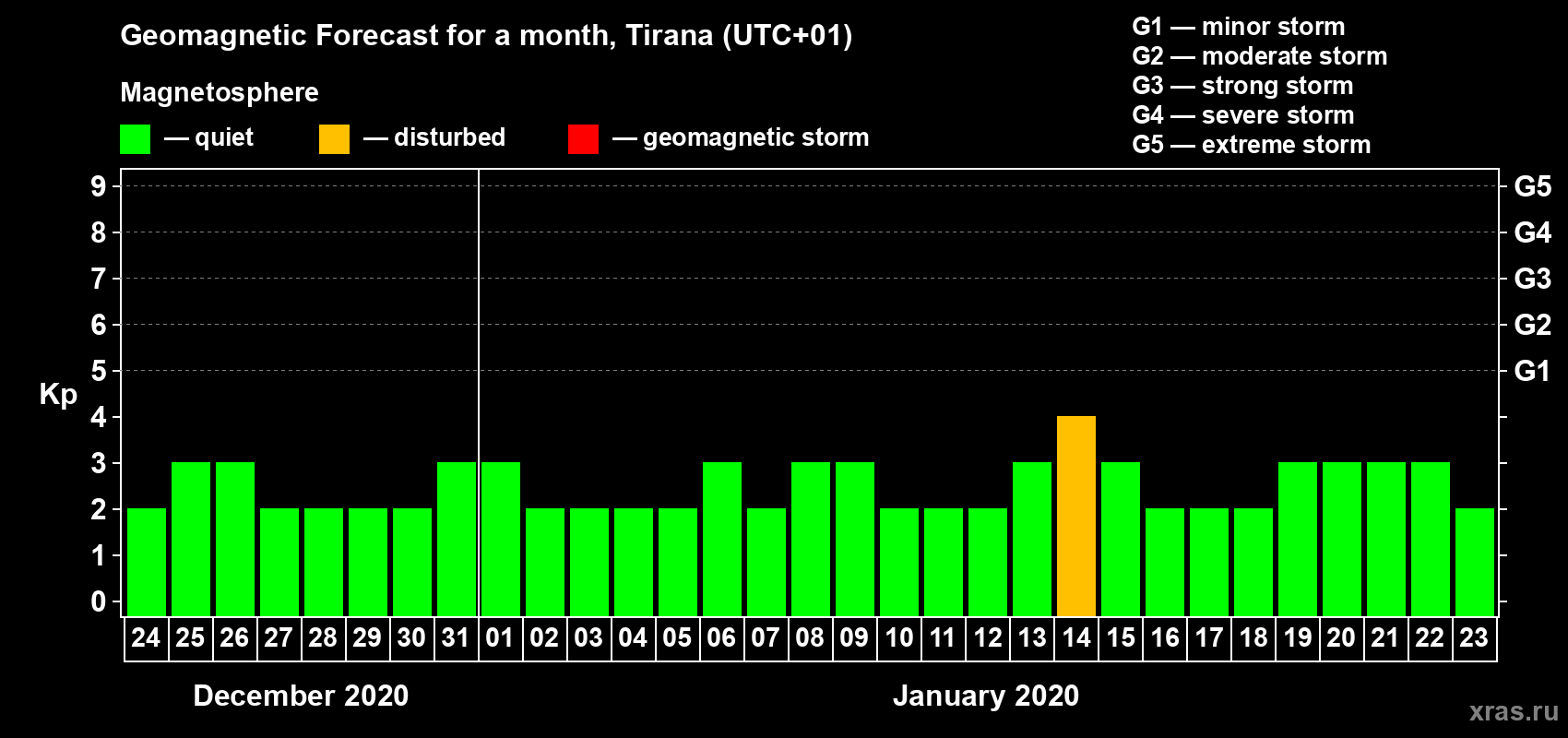 Geomagnetic Forecast for a month, Tirana (UTC+01)

Magnetosphere

— quiet — disturbed — geomagnetic storm

G1 — minor storm
G2 — moderate storm
G3 — strong storm
G4 — severe storm
G5 — extreme storm

Kp

9
8
7
6
5
4
3
2
1
0

G5
G4
G3
G2
G1

24 25 26 27 28 29 30 31 01 02 03 04 05 06 07 08 09 10 11 12 13 14 15 16 17 18 19 20 21 22 23

December 2020

January 2020

xras.ru